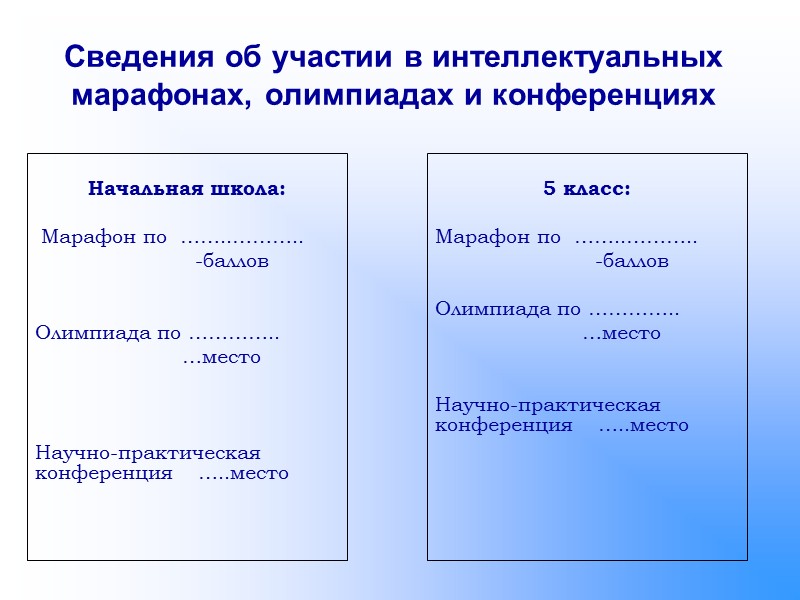 Сведения об участии в интеллектуальных марафонах, олимпиадах и конференциях

Начальная школа:

Марафон по ……..………..
-баллов

Олимпиада по …………..
…место

Научно-практическая конференция …..место

5 класс:

Марафон по ……..………..
-баллов

Олимпиада по …………..
…место

Научно-практическая конференция …..место